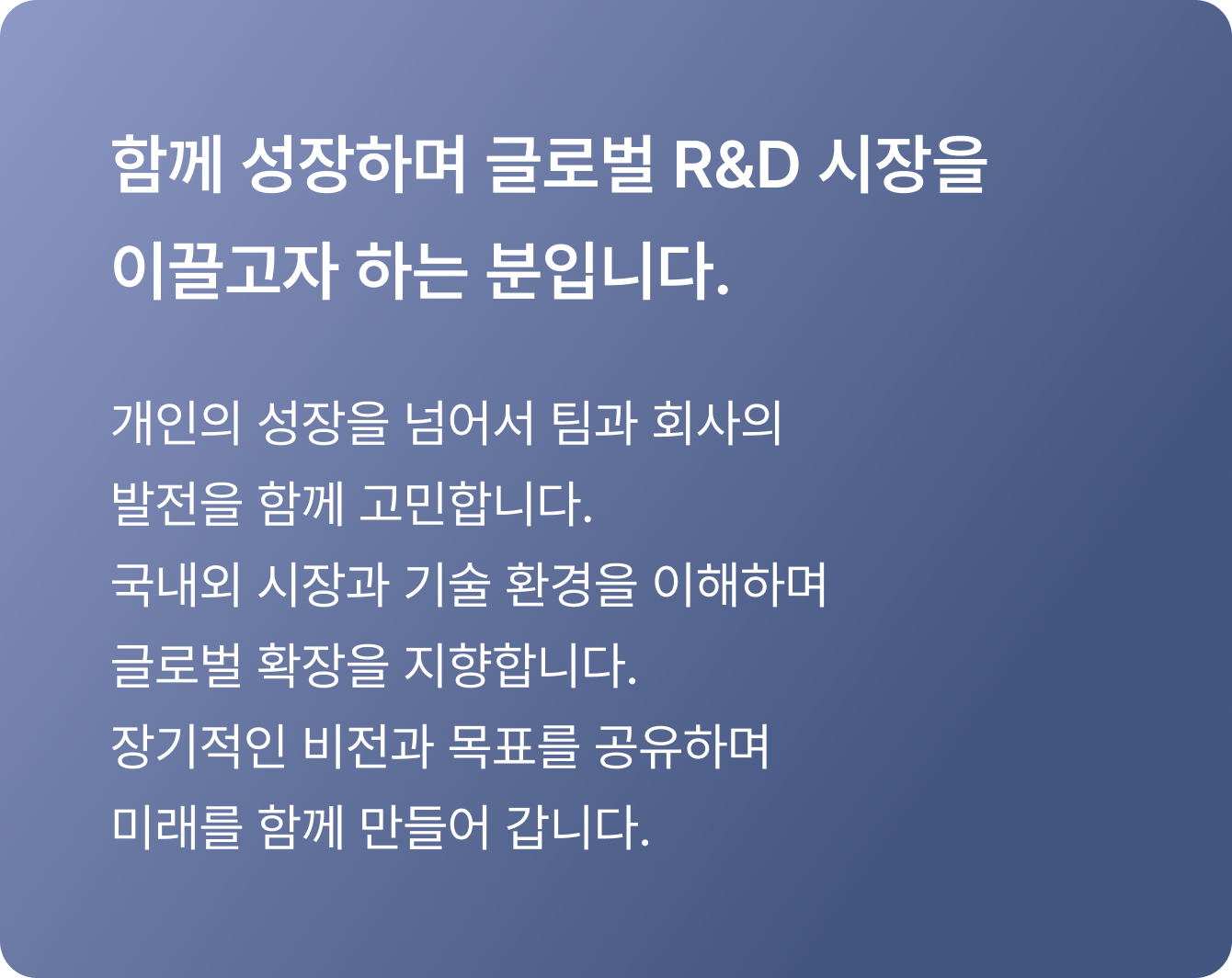 함께 성장하며 글로벌 R&D 시장을 이끌고자 하는 분입니다.

개인의 성장을 넘어서 팀과 회사의 발전을 함께 고민합니다.
국내외 시장과 기술 환경을 이해하며 글로벌 확장을 지향합니다.
장기적인 비전과 목표를 공유하며 미래를 함께 만들어 갑니다.